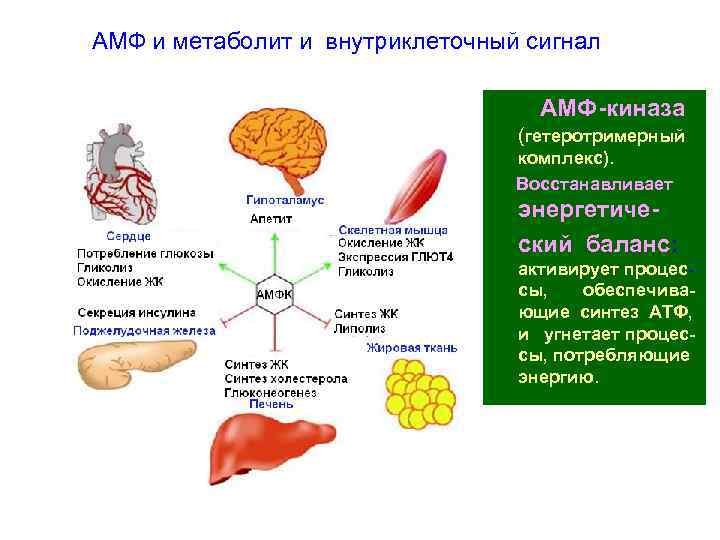 АМФ и метаболит и внутриклеточный сигнал

Гипоталамус
Апетит

Сердце
Потребление глюкозы
Гликолиз
Окисление ЖК

Скелетная мышца
Окисление ЖК
Экспрессия ГЛЮТ4
Гликолиз

АМФК

Секреция инсулина
Поджелудочная железа

Синтез ЖК
Липолиз
Жировая ткань

Синтез ЖК
Синтез холестерола
Глюконеогенез
Печень

АМФ-киназа (гетеротримерный комплекс). Восстанавливает энергетический баланс: активирует процессы, обеспечивающие синтез АТФ, и угнетает процессы, потребляющие энергию.